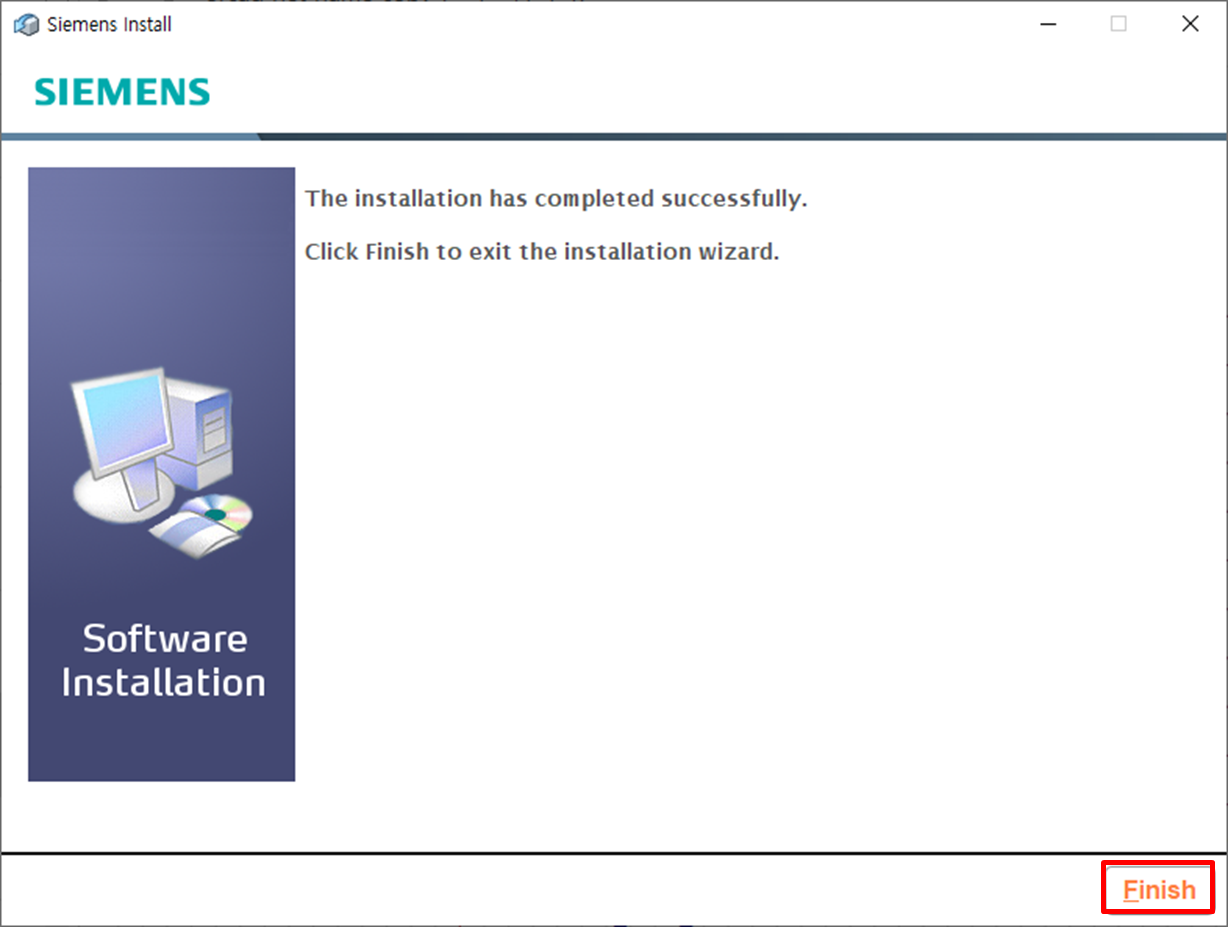 Siemens Install

SIEMENS

Software Installation

The installation has completed successfully.

Click Finish to exit the installation wizard.

Finish